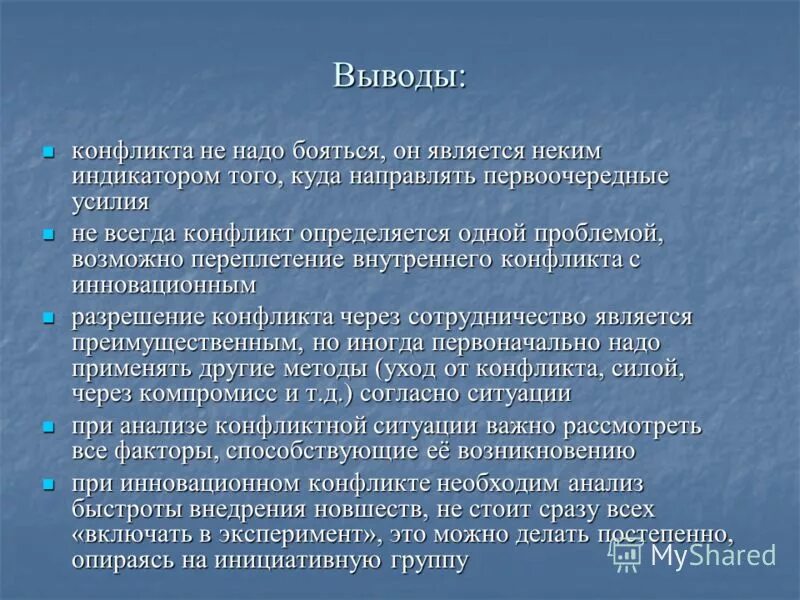 Выводы:

конфликта не надо бояться, он является неким индикатором того, куда направлять первоочередные усилия

не всегда конфликт определяется одной проблемой, возможно переплетение внутреннего конфликта с инновационным

разрешение конфликта через сотрудничество является преимущественным, но иногда первоначально надо применять другие методы (уход от конфликта, силой, через компромисс и т.д.) согласно ситуации

при анализе конфликтной ситуации важно рассмотреть все факторы, способствующие её возникновению

при инновационном конфликте необходим анализ быстроты внедрения новшеств, не стоит сразу всех «включать в эксперимент», это можно делать постепенно, опираясь на инициативную группу

MyShared